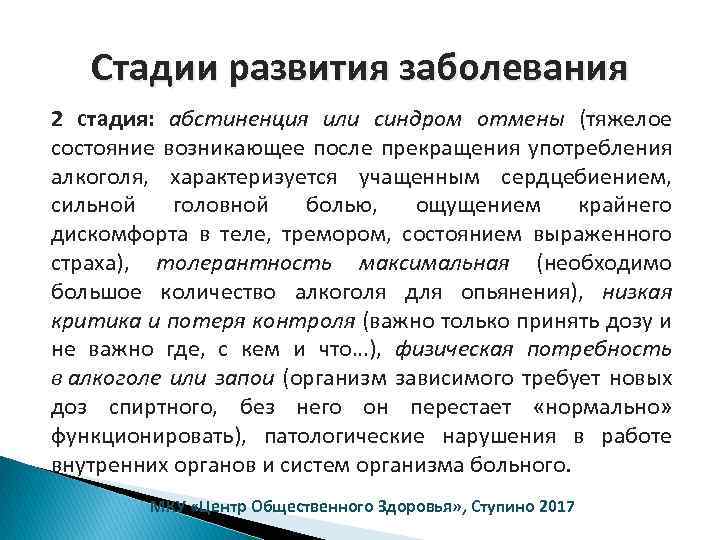 Стадии развития заболевания

2 стадия: абстиненция или синдром отмены (тяжелое состояние возникающее после прекращения употребления алкоголя, характеризуется учащенным сердцебиением, сильной головной болью, ощущением крайнего дискомфорта в теле, тремором, состоянием выраженного страха), толерантность максимальная (необходимо большое количество алкоголя для опьянения), низкая критика и потеря контроля (важно только принять дозу и не важно где, с кем и что...), физическая потребность в алкоголе или запои (организм зависимого требует новых доз спиртного, без него он перестает «нормально» функционировать), патологические нарушения в работе внутренних органов и систем организма больного.

МКУ «Центр Общественного Здоровья», Ступино 2017